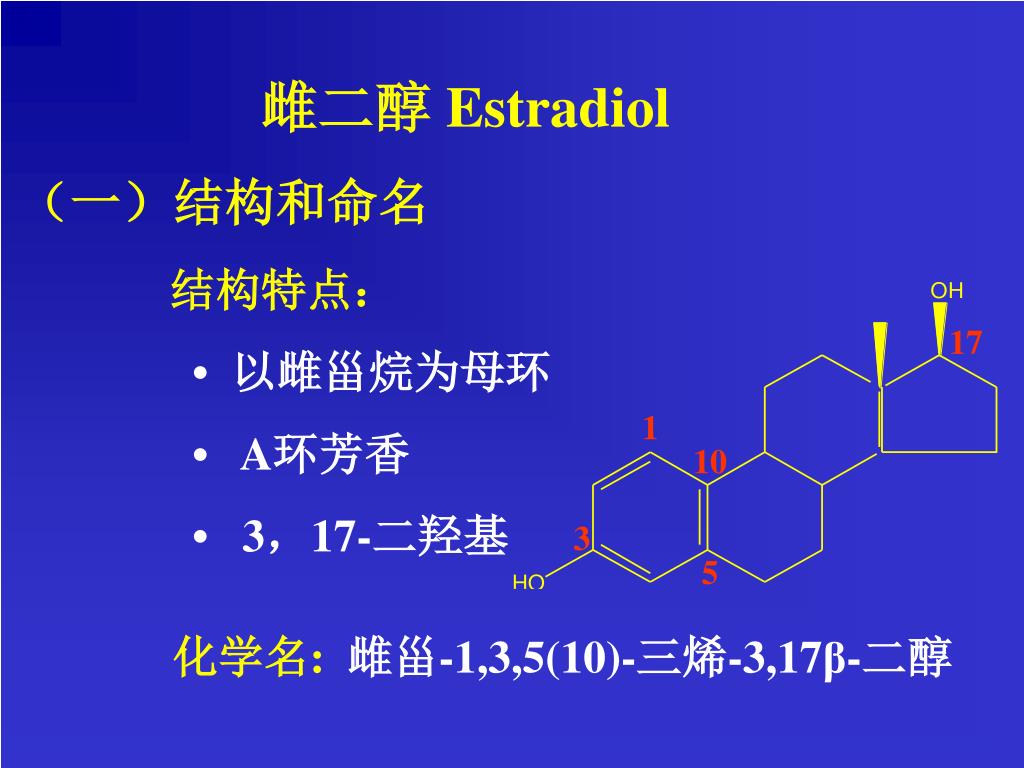 雌二醇 Estradiol

（一）结构和命名

结构特点：

• 以雌甾烷为母环

• A环芳香

• 3，17-二羟基

OH
17
1
10
3
HO
5

化学名：雌甾-1,3,5(10)-三烯-3,17β-二醇